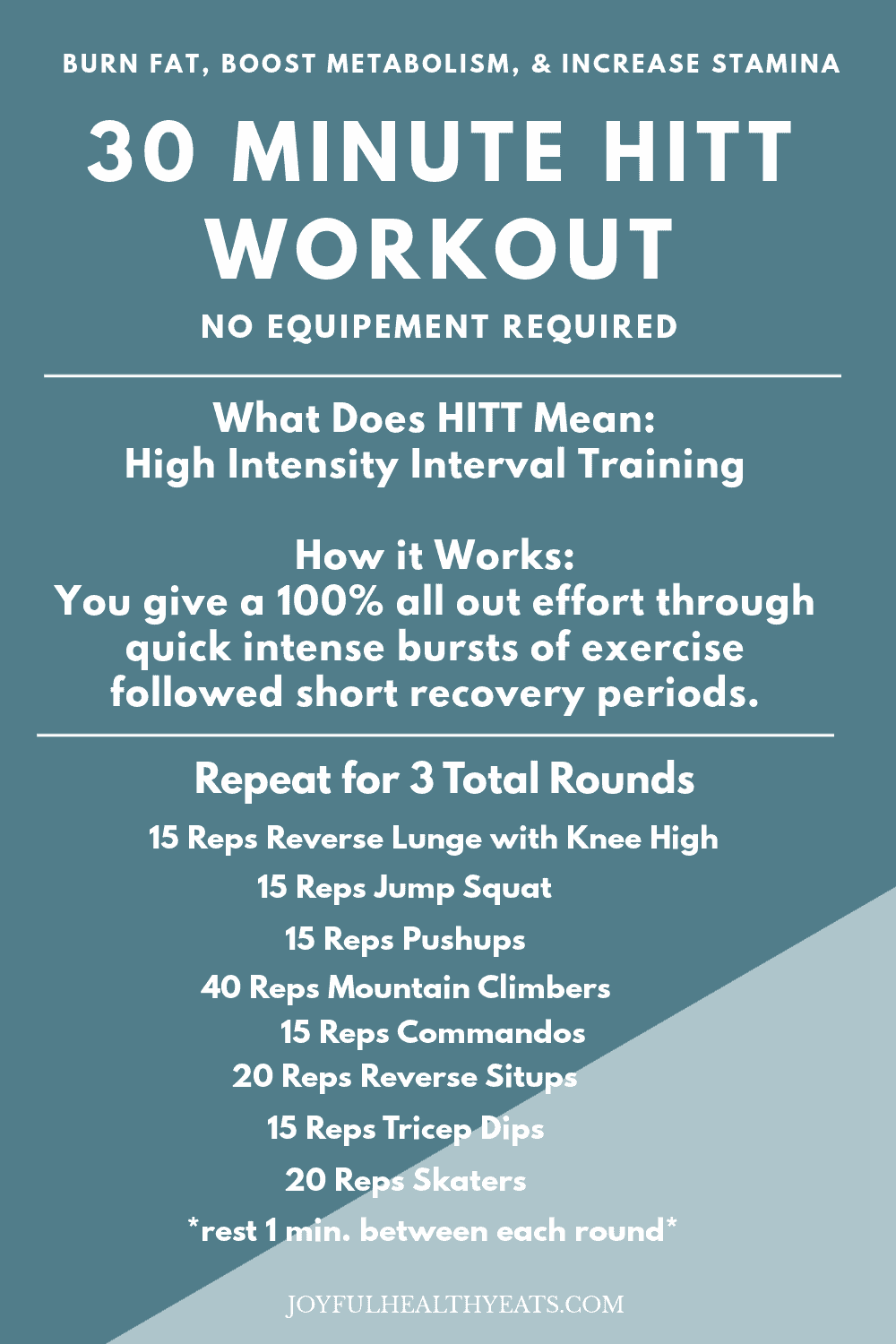 BURN FAT, BOOST METABOLISM, & INCREASE STAMINA

30 MINUTE HITT WORKOUT

NO EQUIPEMENT REQUIRED

What Does HITT Mean:
High Intensity Interval Training

How it Works:
You give a 100% all out effort through quick intense bursts of exercise followed short recovery periods.

Repeat for 3 Total Rounds

15 Reps Reverse Lunge with Knee High
15 Reps Jump Squat
15 Reps Pushups
40 Reps Mountain Climbers
15 Reps Commandos
20 Reps Reverse Situps
15 Reps Tricep Dips
20 Reps Skaters
*rest 1 min. between each round*

JOYFULHEALTHYEATS.COM